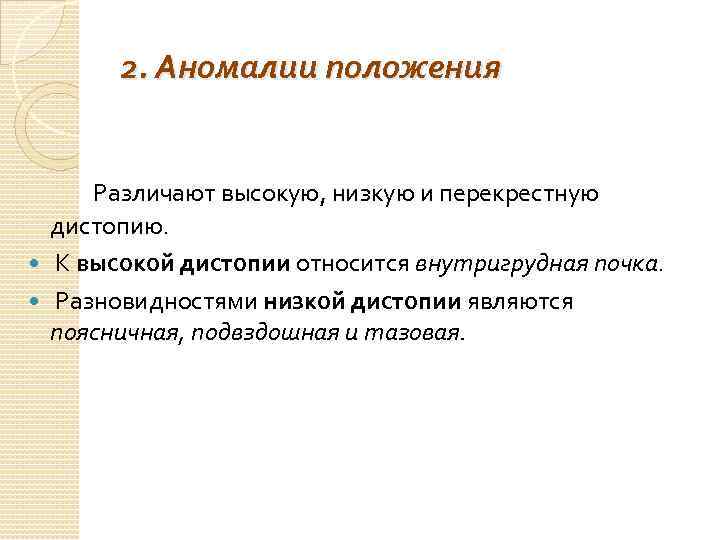 2. Аномалии положения

Различают высокую, низкую и перекрестную дистопию.

К высокой дистопии относится внутригрудная почка.

Разновидностями низкой дистопии являются поясничная, подвздошная и тазовая.